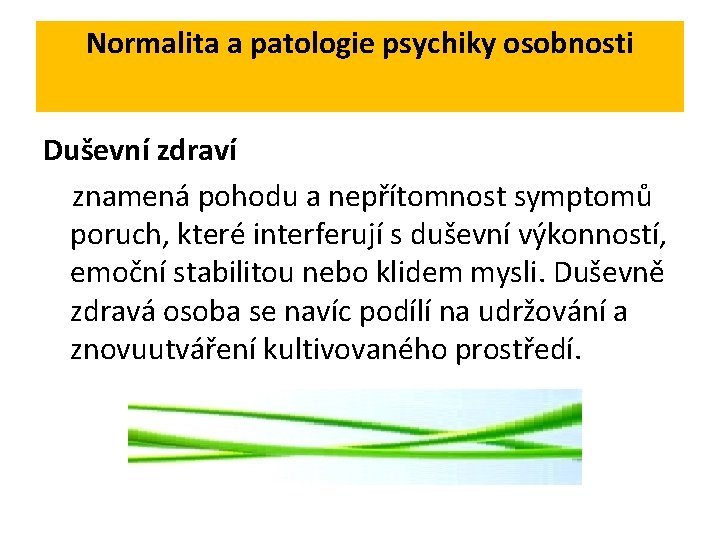 Normalita a patologie psychiky osobnosti

Duševní zdraví

znamená pohodu a nepřítomnost symptomů poruch, které interferují s duševní výkonností, emoční stabilitou nebo klidem mysli. Duševně zdravá osoba se navíc podílí na udržování a znovuutváření kultivovaného prostředí.